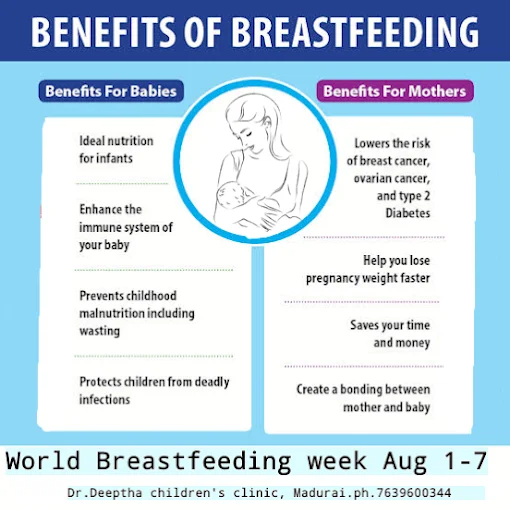 BENEFITS OF BREASTFEEDING

Benefits For Babies

Ideal nutrition for infants

Enhance the immune system of your baby

Prevents childhood malnutrition including wasting

Protects children from deadly infections

Benefits For Mothers

Lowers the risk of breast cancer, ovarian cancer, and type 2 Diabetes

Help you lose pregnancy weight faster

Saves your time and money

Create a bonding between mother and baby

World Breastfeeding week Aug 1-7

Dr.Deeptha children's clinic, Madurai.ph.7639600344